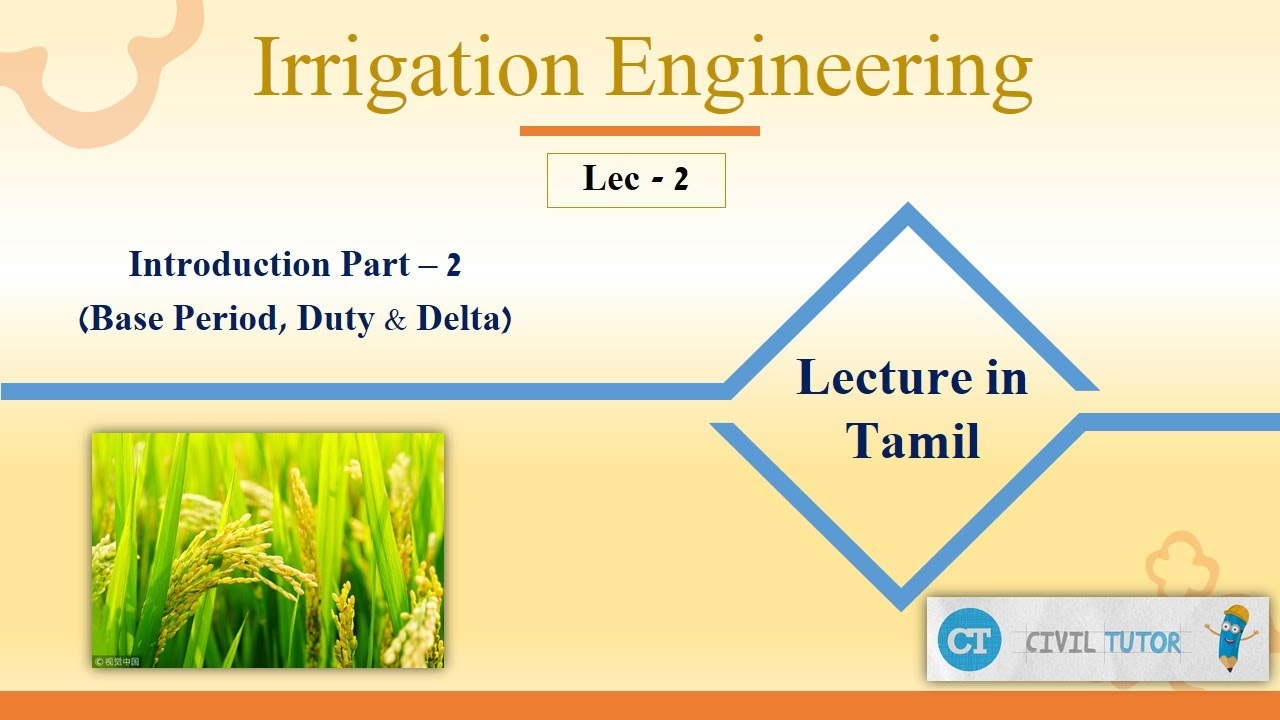 Irrigation Engineering

Lec - 2

Introduction Part – 2
(Base Period, Duty & Delta)

Lecture in Tamil

© 视觉中国

CT CIVIL TUTOR